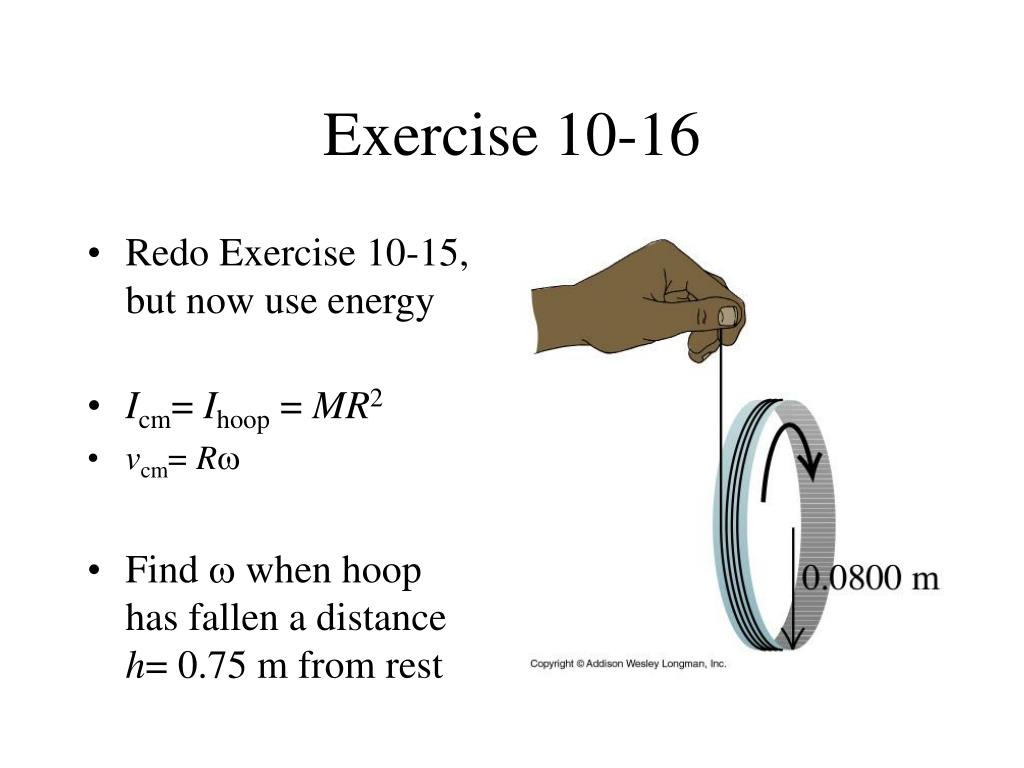 Exercise 10-16

• Redo Exercise 10-15, but now use energy

• $I_{cm} = I_{hoop} = MR^2$
• $v_{cm} = R\omega$

• Find $\omega$ when hoop has fallen a distance $h = 0.75$ m from rest

0.0800 m

Copyright © Addison Wesley Longman, Inc.